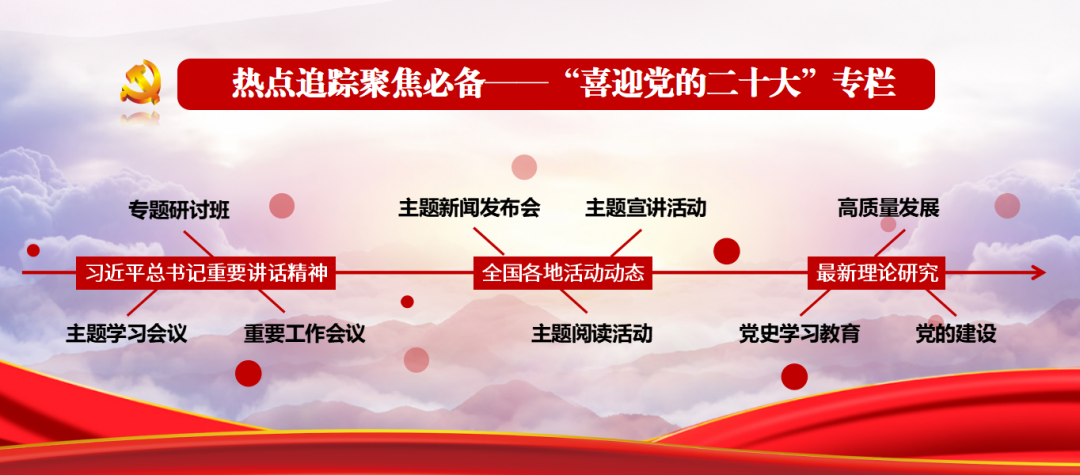 热点追踪聚焦必备——“喜迎党的二十大”专栏

专题研讨班

习近平总书记重要讲话精神

主题学习会议

重要工作会议

主题新闻发布会

主题宣讲活动

全国各地活动动态

主题阅读活动

高质量发展

最新理论研究

党史学习教育

党的建设